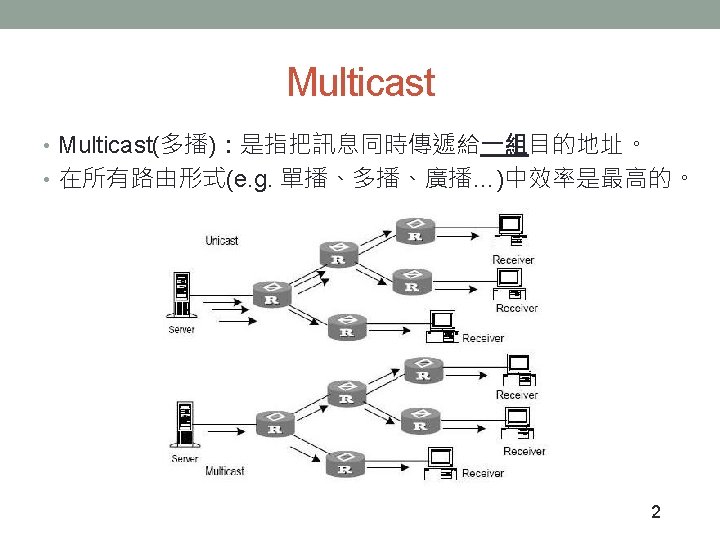 Multicast

• Multicast(多播)：是指把訊息同時傳遞給一組目的地址。
• 在所有路由形式(e.g. 單播、多播、廣播…)中效率是最高的。

Unicast
Server
R
R
R
R
R
Receiver
Receiver
Receiver

Server
Multicast
R
R
R
R
R
Receiver
Receiver
Receiver

2